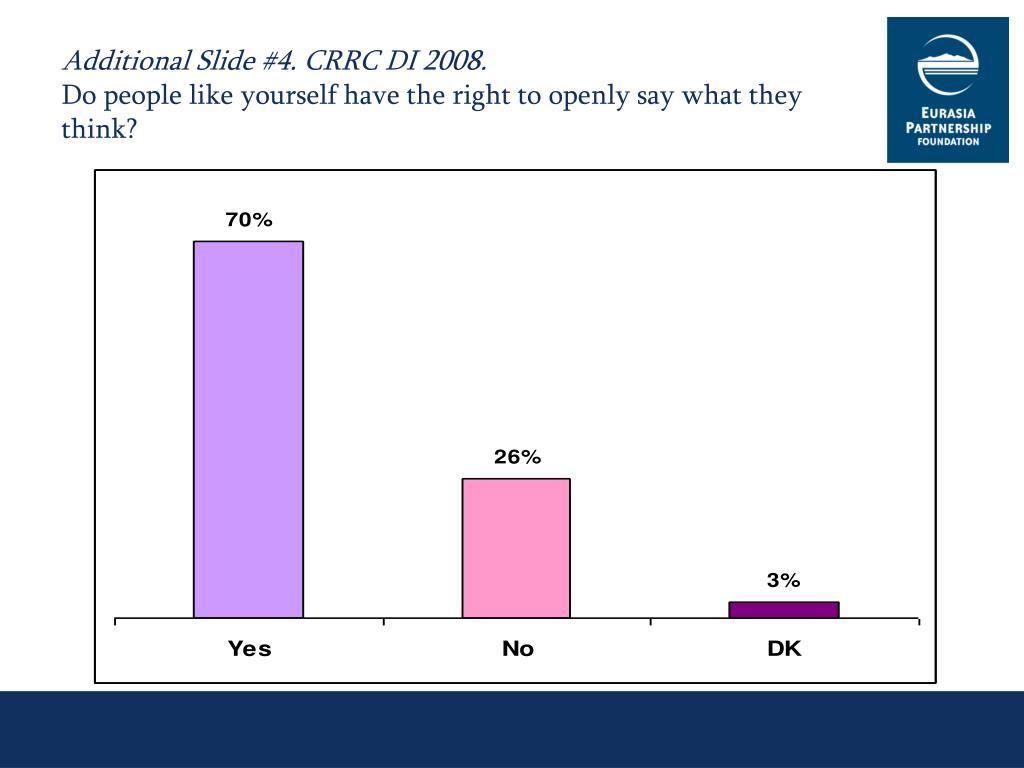 Additional Slide #4. CRRC DI 2008.
Do people like yourself have the right to openly say what they think?

EURASIA PARTNERSHIP FOUNDATION

70%
26%
3%
Yes
No
DK